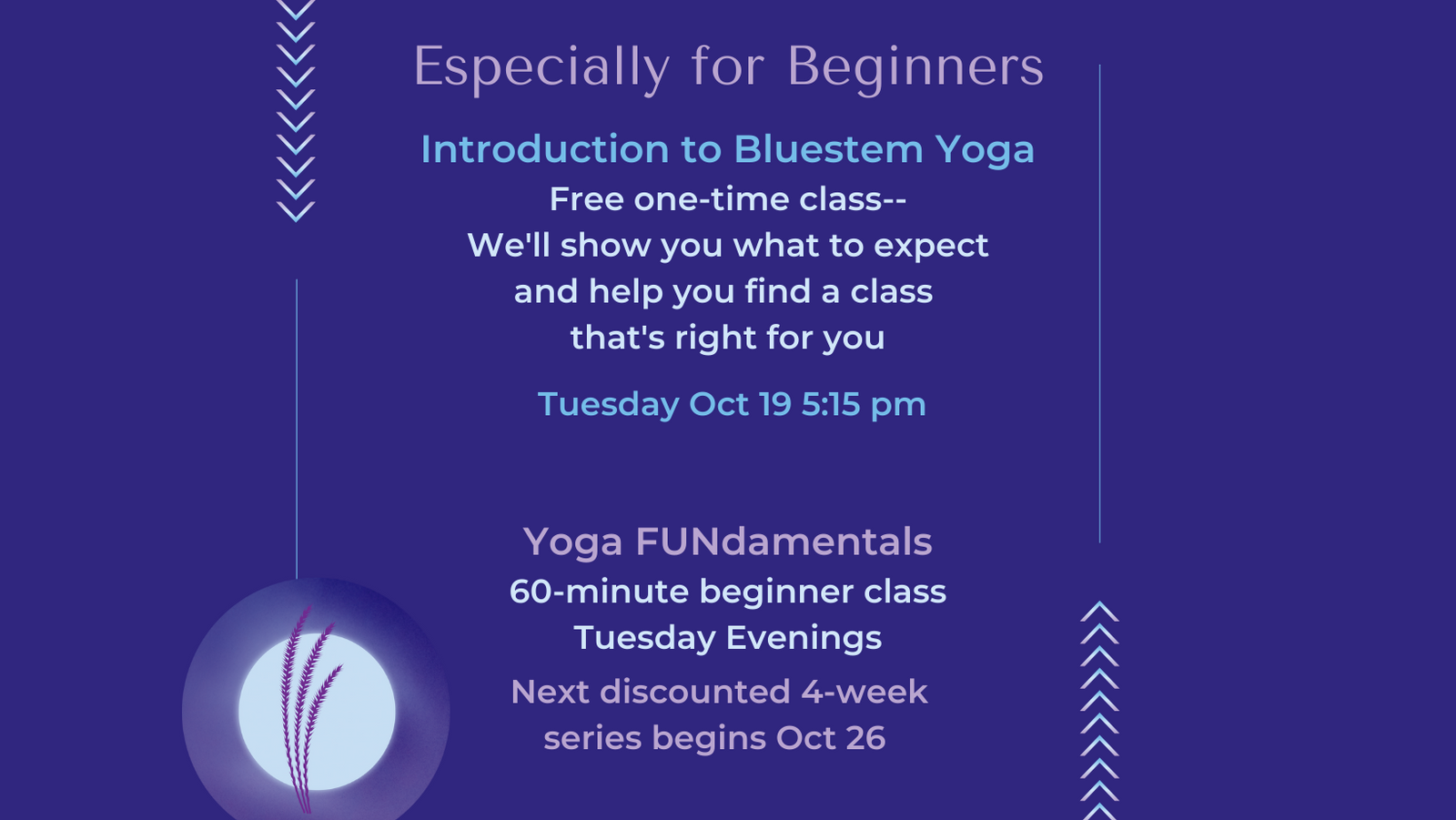 Especially for Beginners

Introduction to Bluestem Yoga

Free one-time class--
We'll show you what to expect
and help you find a class
that's right for you

Tuesday Oct 19 5:15 pm

Yoga FUNdamentals

60-minute beginner class
Tuesday Evenings

Next discounted 4-week
series begins Oct 26